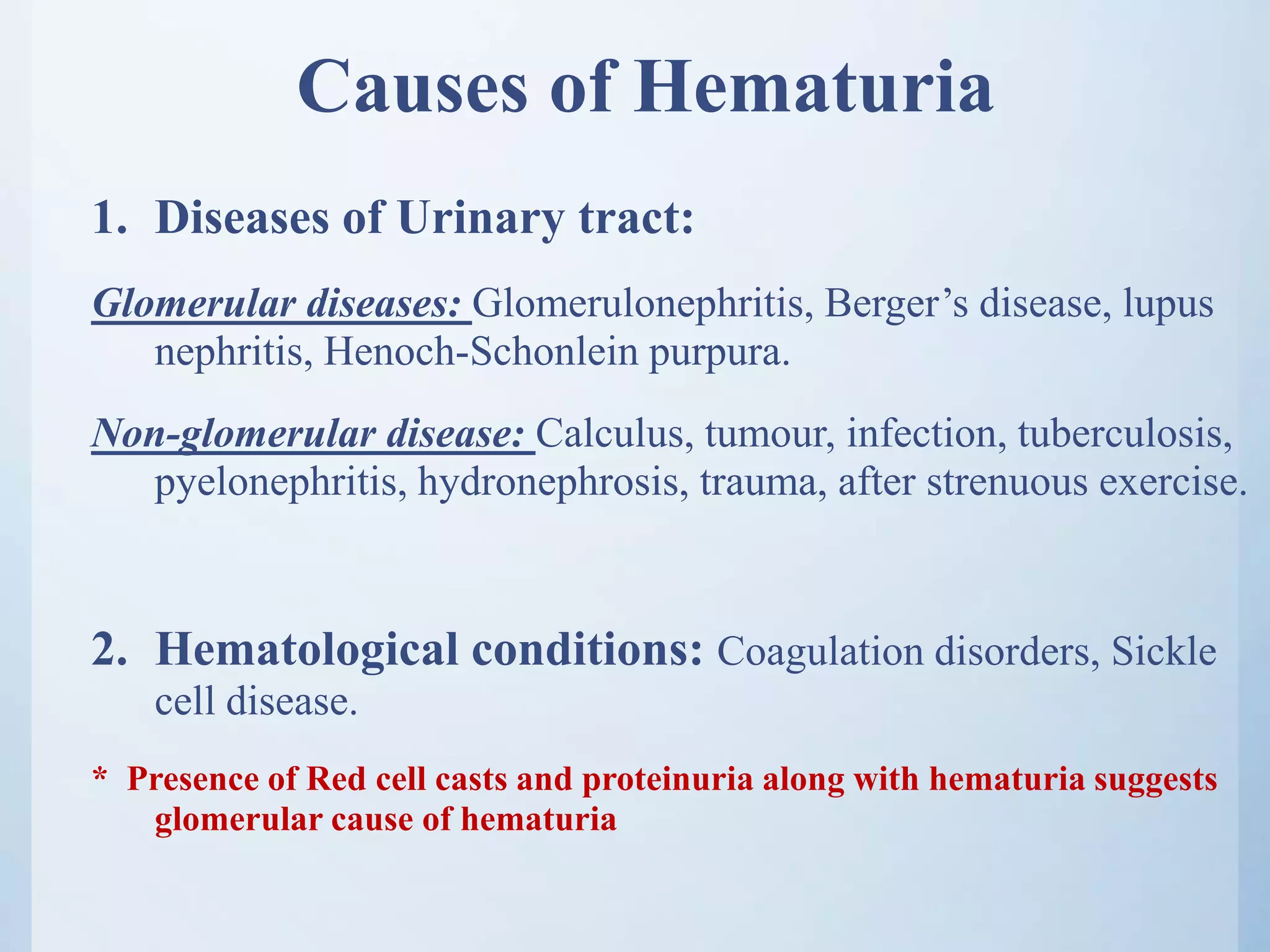 Causes of Hematuria

1. Diseases of Urinary tract:

Glomerular diseases: Glomerulonephritis, Berger’s disease, lupus nephritis, Henoch-Schonlein purpura.

Non-glomerular disease: Calculus, tumour, infection, tuberculosis, pyelonephritis, hydronephrosis, trauma, after strenuous exercise.

2. Hematological conditions: Coagulation disorders, Sickle cell disease.

* Presence of Red cell casts and proteinuria along with hematuria suggests glomerular cause of hematuria